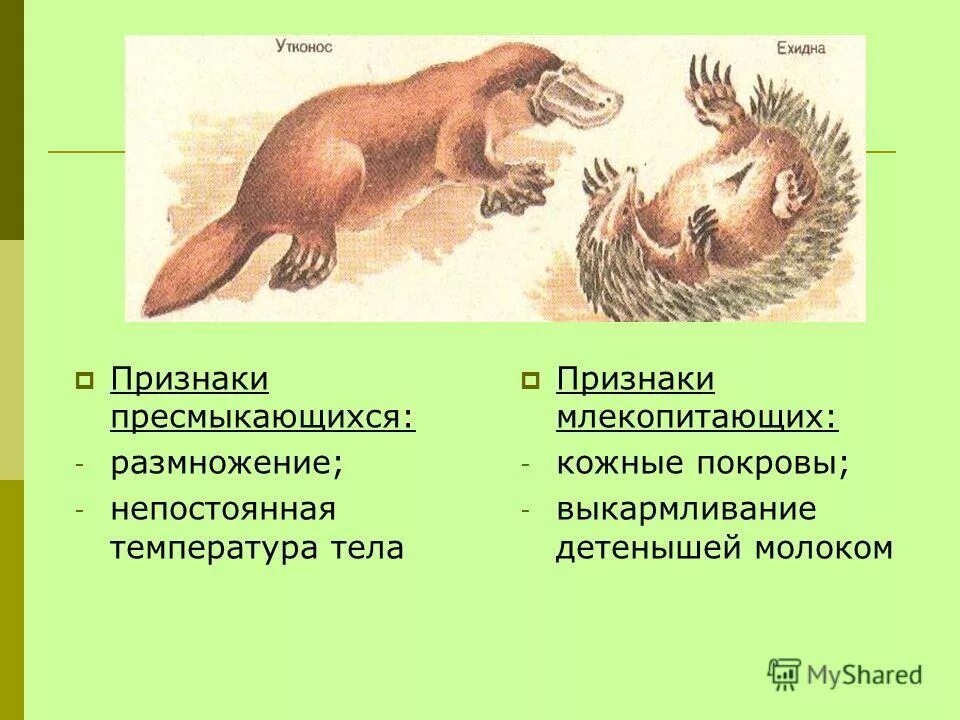 Утконос

Ехидна

Признаки пресмыкающихся:
- размножение;
- непостоянная температура тела

Признаки млекопитающих:
- кожные покровы;
- выкармливание детенышей молоком

MyShared